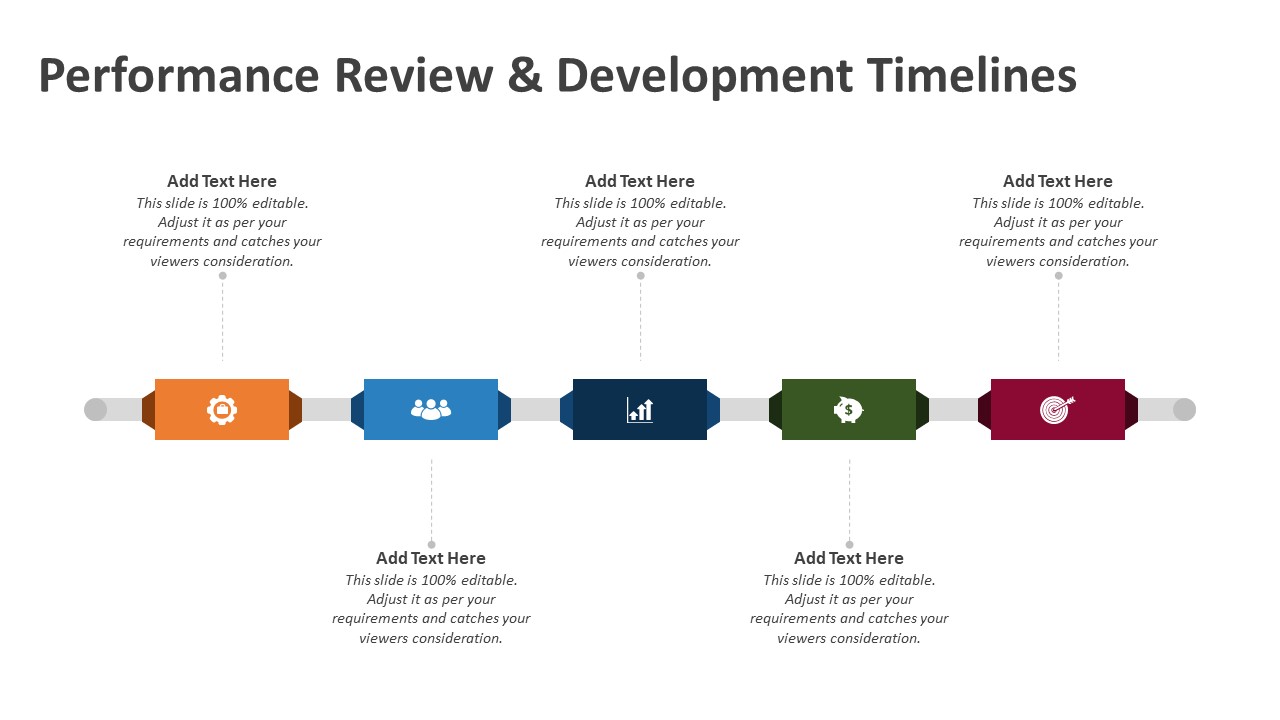 Performance Review & Development Timelines

Add Text Here
This slide is 100% editable. Adjust it as per your requirements and catches your viewers consideration.

Add Text Here
This slide is 100% editable. Adjust it as per your requirements and catches your viewers consideration.

Add Text Here
This slide is 100% editable. Adjust it as per your requirements and catches your viewers consideration.

Add Text Here
This slide is 100% editable. Adjust it as per your requirements and catches your viewers consideration.

Add Text Here
This slide is 100% editable. Adjust it as per your requirements and catches your viewers consideration.